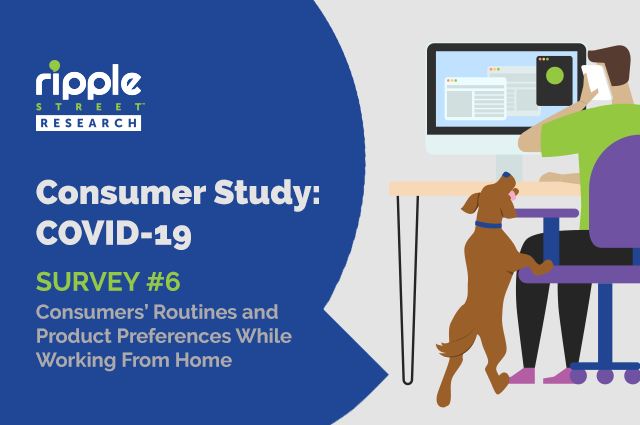 ripple STREET™ RESEARCH

Consumer Study: COVID-19

SURVEY #6

Consumers' Routines and Product Preferences While Working From Home